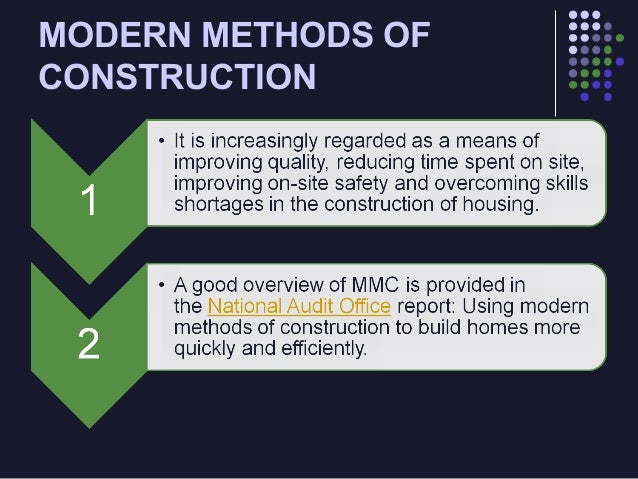 MODERN METHODS OF CONSTRUCTION

1

• It is increasingly regarded as a means of improving quality, reducing time spent on site, improving on-site safety and overcoming skills shortages in the construction of housing.

2

• A good overview of MMC is provided in the National Audit Office report: Using modern methods of construction to build homes more quickly and efficiently.